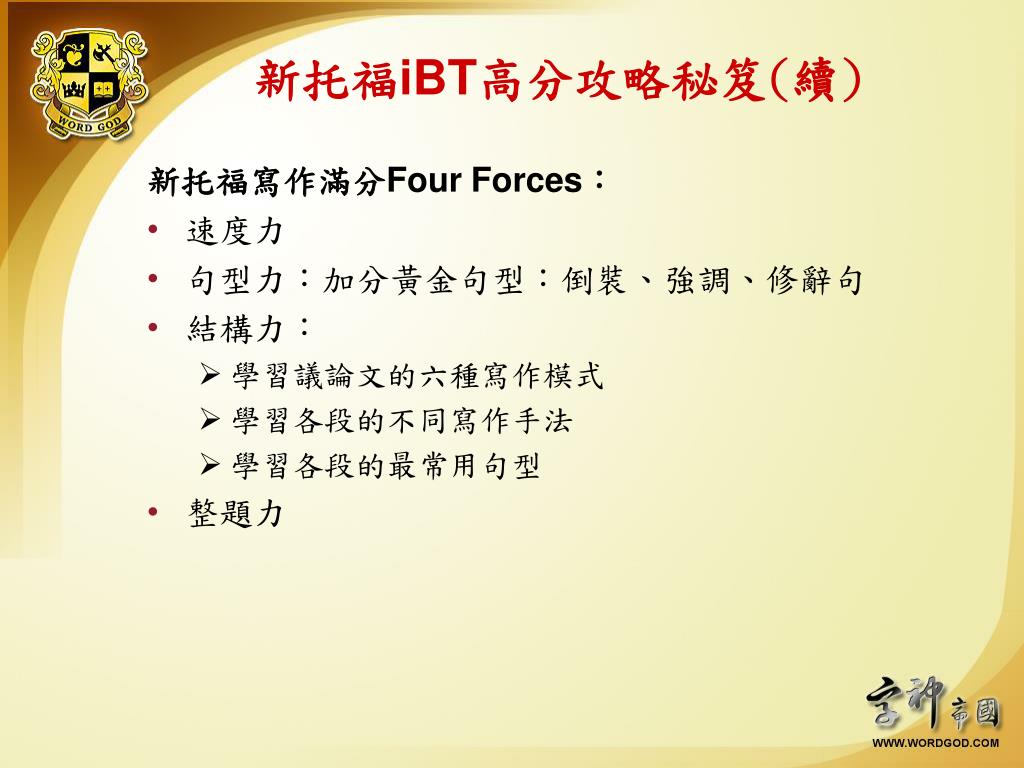 WORD GOD

新托福iBT高分攻略秘笈(續)

新托福寫作滿分Four Forces：
• 速度力
• 句型力：加分黃金句型：倒裝、強調、修辭句
• 結構力：
  ➢ 學習議論文的六種寫作模式
  ➢ 學習各段的不同寫作手法
  ➢ 學習各段的最常用句型
• 整題力

字神帝國
WWW.WORDGOD.COM